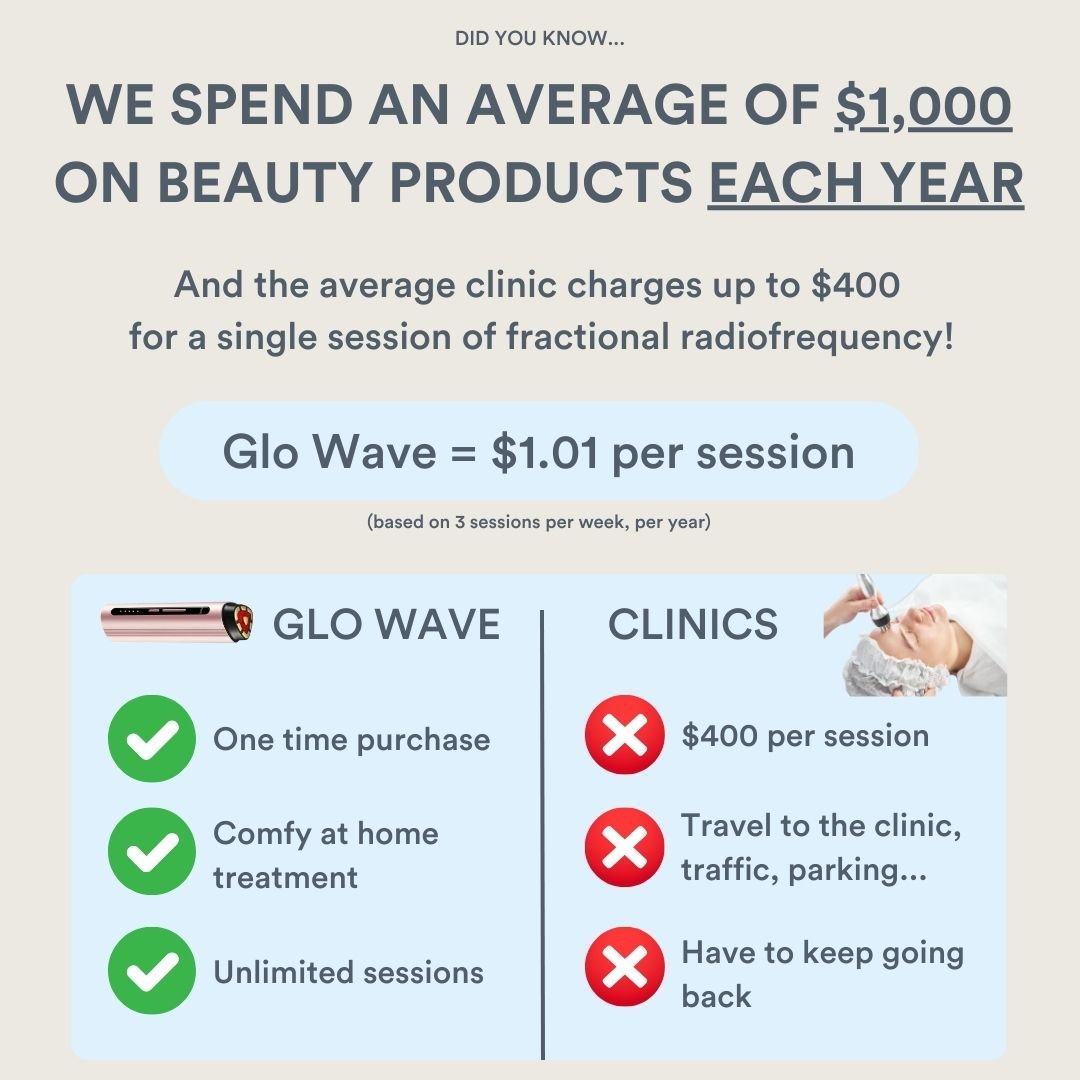 DID YOU KNOW...

WE SPEND AN AVERAGE OF $1,000 ON BEAUTY PRODUCTS EACH YEAR

And the average clinic charges up to $400 for a single session of fractional radiofrequency!

Glo Wave = $1.01 per session

(based on 3 sessions per week, per year)

GLO WAVE

One time purchase

Comfy at home treatment

Unlimited sessions

CLINICS

$400 per session

Travel to the clinic, traffic, parking...

Have to keep going back